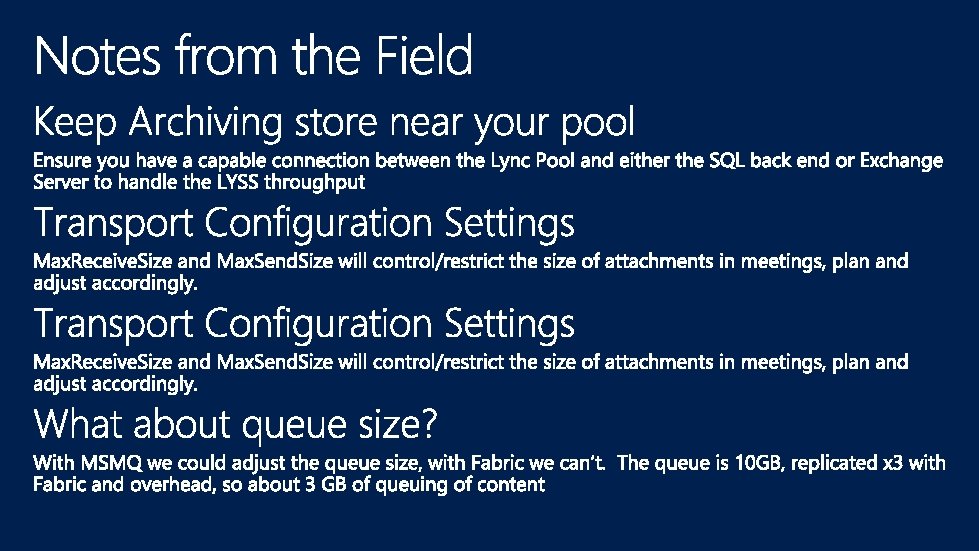 Notes from the Field

Keep Archiving store near your pool

Ensure you have a capable connection between the Lync Pool and either the SQL back end or Exchange Server to handle the LYSS throughput

Transport Configuration Settings

MaxReceiveSize and MaxSendSize will control/restrict the size of attachments in meetings, plan and adjust accordingly.

Transport Configuration Settings

MaxReceiveSize and MaxSendSize will control/restrict the size of attachments in meetings, plan and adjust accordingly.

What about queue size?

With MSMQ we could adjust the queue size, with Fabric we can't. The queue is 10GB, replicated x3 with Fabric and overhead, so about 3 GB of queuing of content